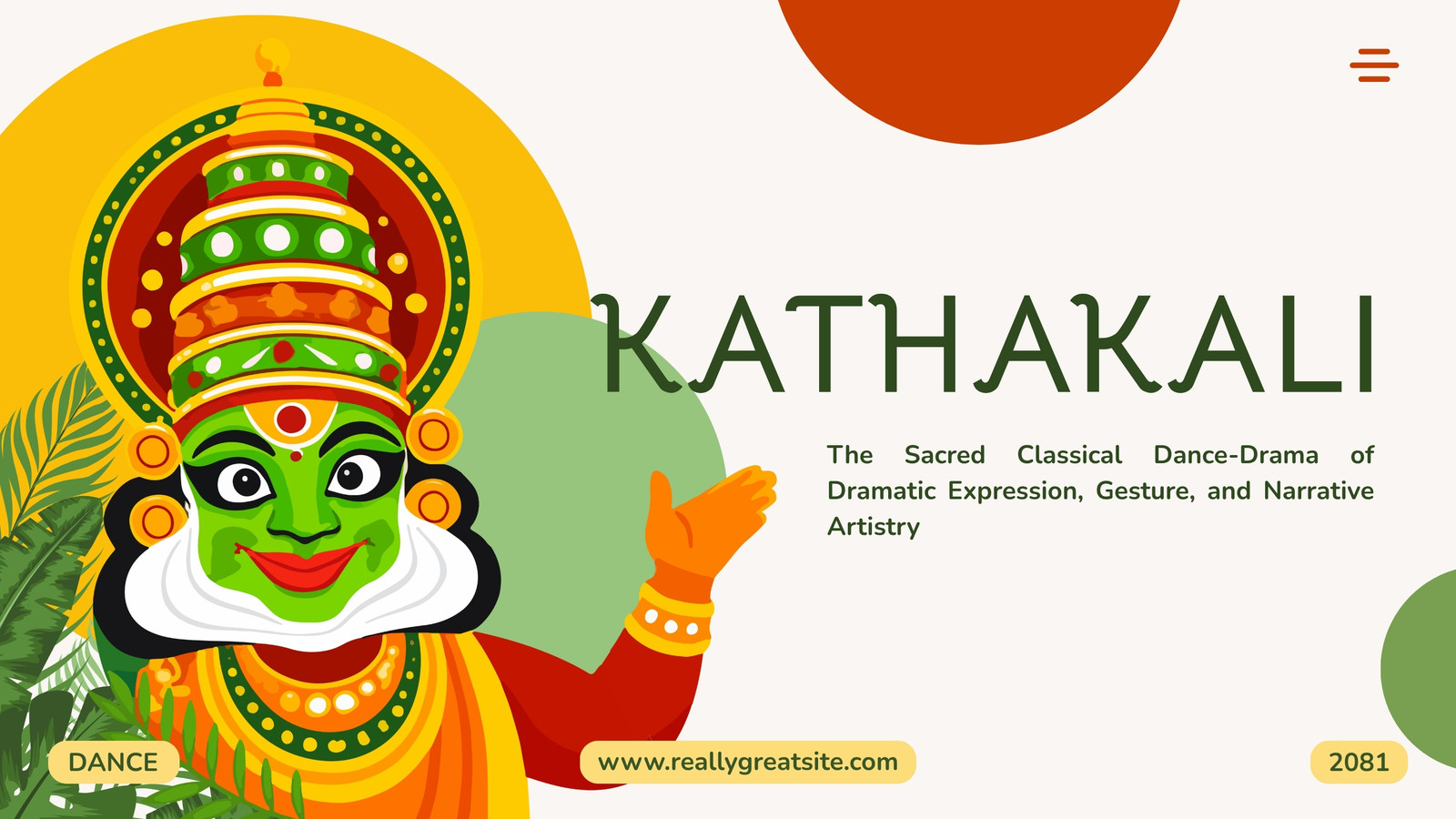 KATHAKALI

The Sacred Classical Dance-Drama of Dramatic Expression, Gesture, and Narrative Artistry

DANCE

www.reallygreatsite.com

2081